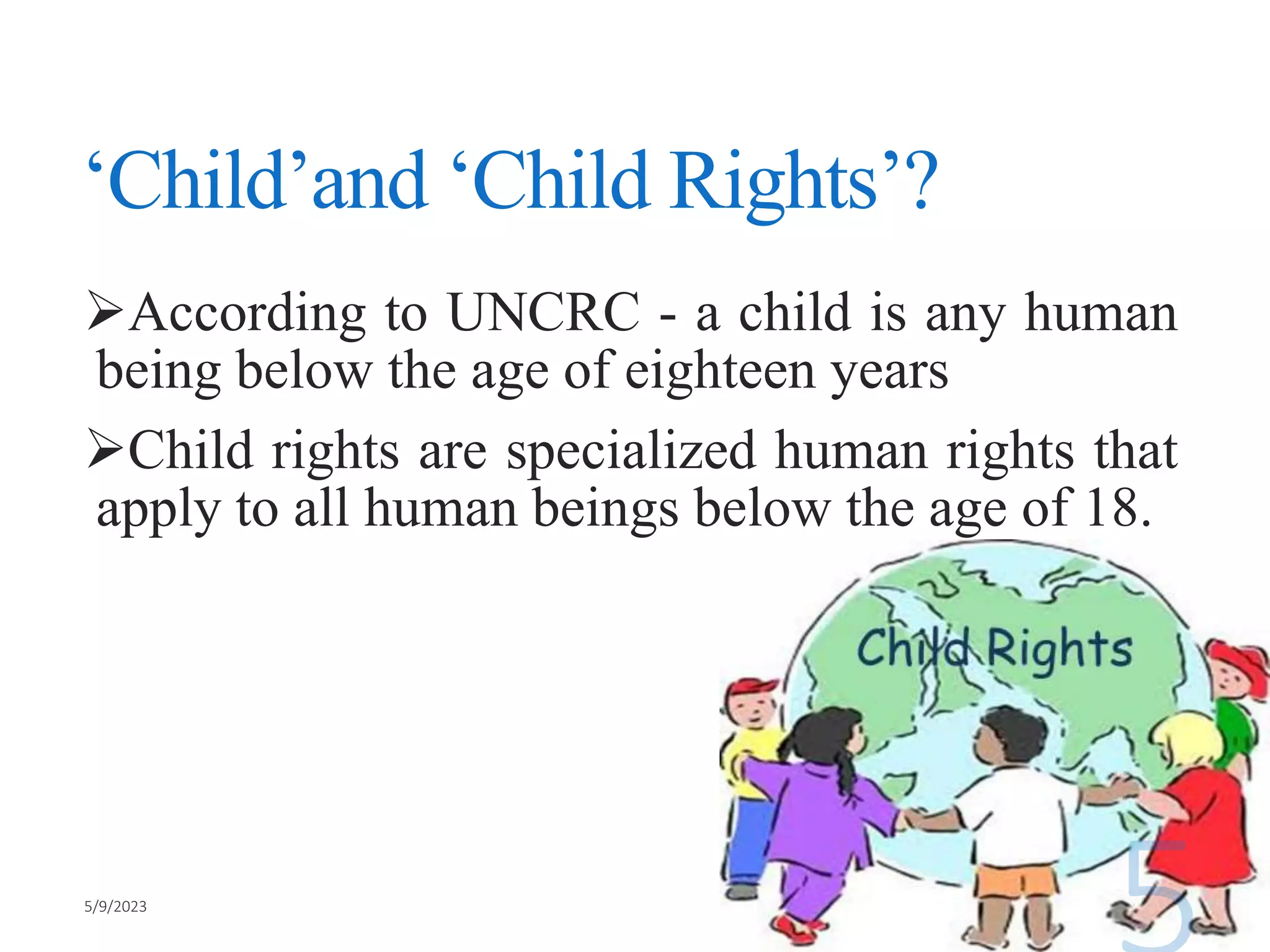 ‘Child’and ‘Child Rights’?

➢According to UNCRC - a child is any human being below the age of eighteen years

➢Child rights are specialized human rights that apply to all human beings below the age of 18.

Child Rights

5/9/2023

5